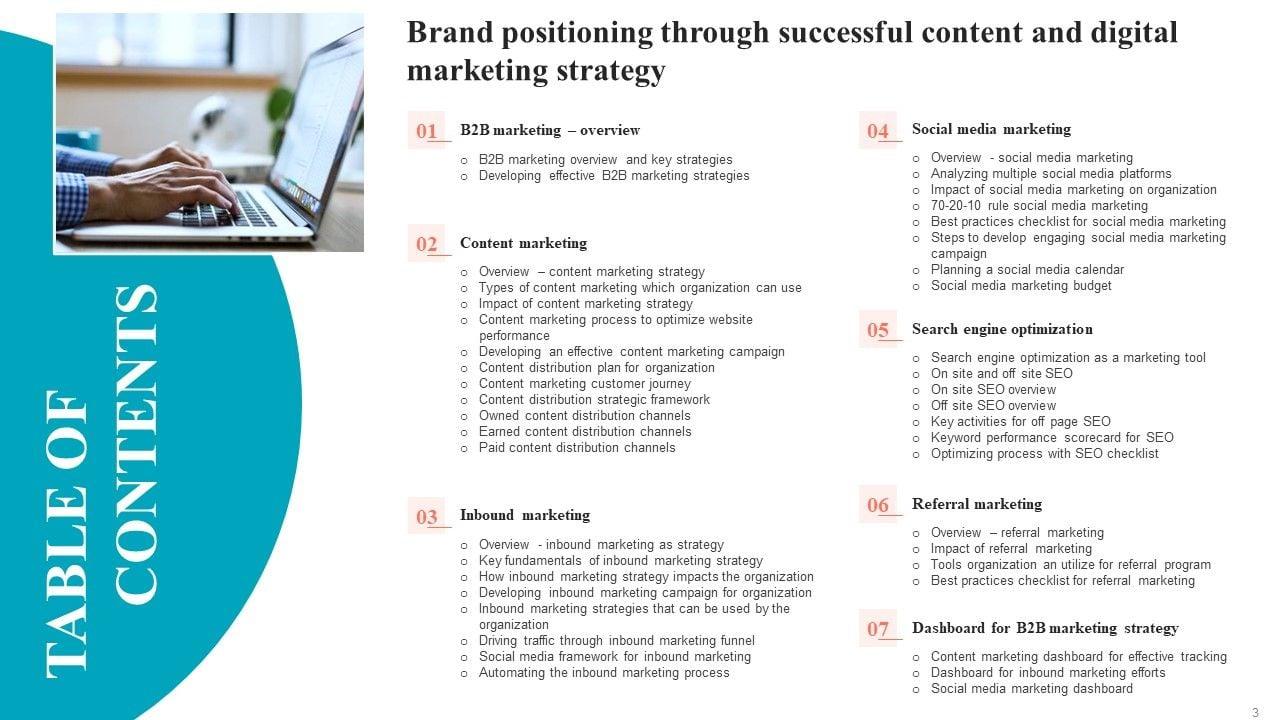 TABLE OF CONTENTS

Brand positioning through successful content and digital marketing strategy

01 B2B marketing – overview
o B2B marketing overview and key strategies
o Developing effective B2B marketing strategies

02 Content marketing
o Overview – content marketing strategy
o Types of content marketing which organization can use
o Impact of content marketing strategy
o Content marketing process to optimize website performance
o Developing an effective content marketing campaign
o Content distribution plan for organization
o Content marketing customer journey
o Content distribution strategic framework
o Owned content distribution channels
o Earned content distribution channels
o Paid content distribution channels

03 Inbound marketing
o Overview - inbound marketing as strategy
o Key fundamentals of inbound marketing strategy
o How inbound marketing strategy impacts the organization
o Developing inbound marketing campaign for organization
o Inbound marketing strategies that can be used by the organization
o Driving traffic through inbound marketing funnel
o Social media framework for inbound marketing
o Automating the inbound marketing process

04 Social media marketing
o Overview - social media marketing
o Analyzing multiple social media platforms
o Impact of social media marketing on organization
o 70-20-10 rule social media marketing
o Best practices checklist for social media marketing
o Steps to develop engaging social media marketing campaign
o Planning a social media calendar
o Social media marketing budget

05 Search engine optimization
o Search engine optimization as a marketing tool
o On site and off site SEO
o On site SEO overview
o Off site SEO overview
o Key activities for off page SEO
o Keyword performance scorecard for SEO
o Optimizing process with SEO checklist

06 Referral marketing
o Overview – referral marketing
o Impact of referral marketing
o Tools organization an utilize for referral program
o Best practices checklist for referral marketing

07 Dashboard for B2B marketing strategy
o Content marketing dashboard for effective tracking
o Dashboard for inbound marketing efforts
o Social media marketing dashboard

3